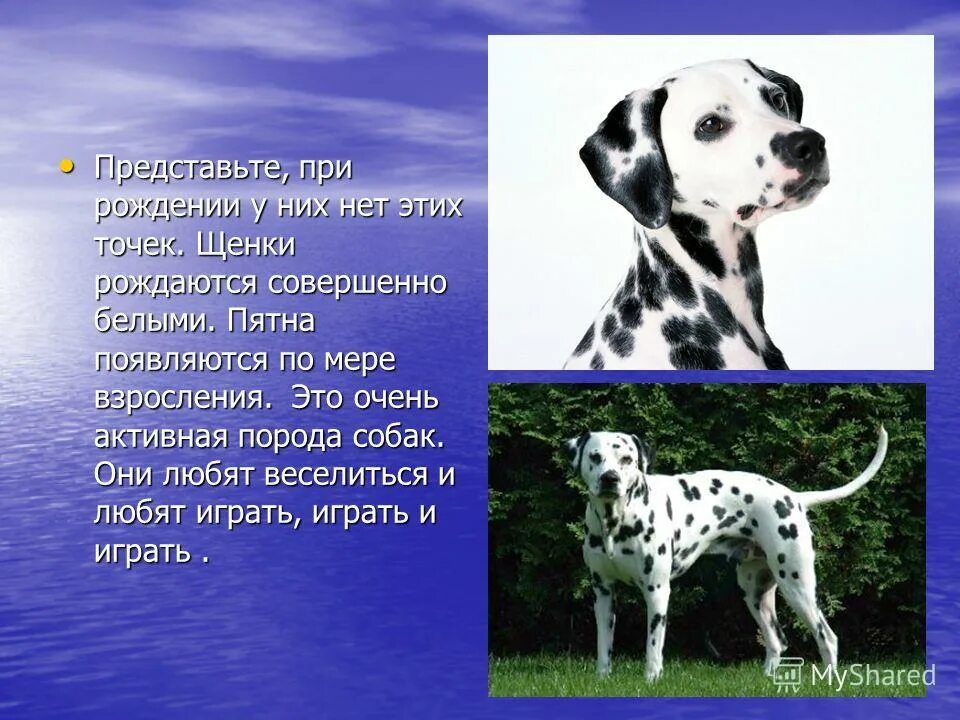 • Представьте, при рождении у них нет этих точек. Щенки рождаются совершенно белыми. Пятна появляются по мере взросления. Это очень активная порода собак. Они любят веселиться и любят играть, играть и играть .

MyShared